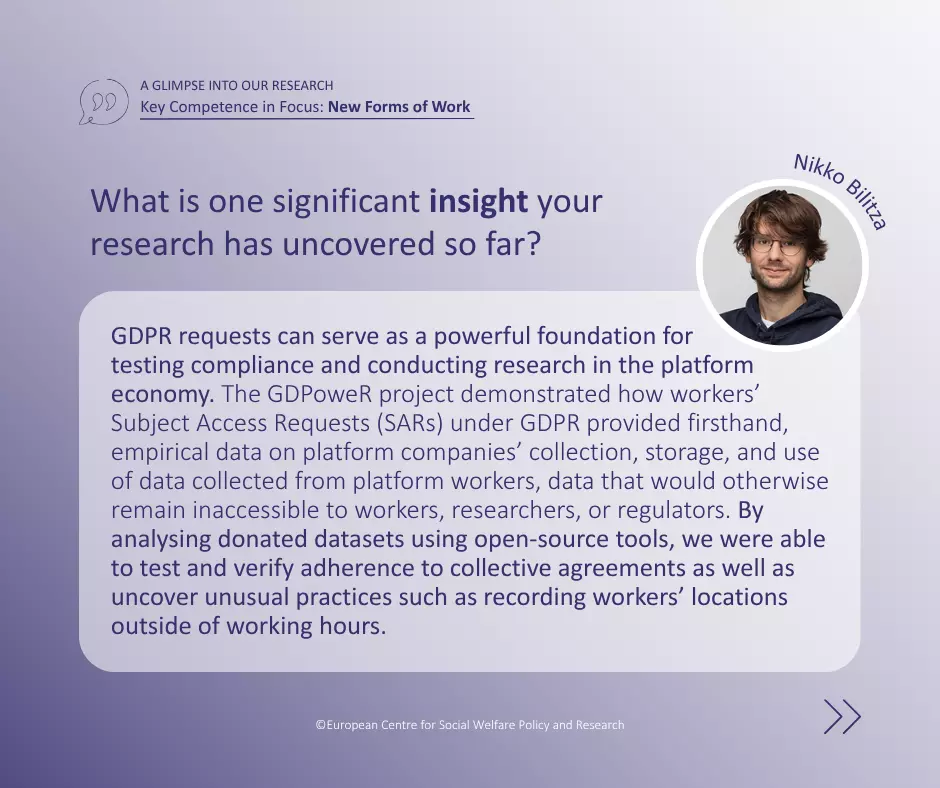 A GLIMPSE INTO OUR RESEARCH
Key Competence in Focus: New Forms of Work

Nikko Bilitza

What is one significant insight your research has uncovered so far?

GDPR requests can serve as a powerful foundation for testing compliance and conducting research in the platform economy. The GDPoweR project demonstrated how workers' Subject Access Requests (SARs) under GDPR provided firsthand, empirical data on platform companies' collection, storage, and use of data collected from platform workers, data that would otherwise remain inaccessible to workers, researchers, or regulators. By analysing donated datasets using open-source tools, we were able to test and verify adherence to collective agreements as well as uncover unusual practices such as recording workers' locations outside of working hours.

©European Centre for Social Welfare Policy and Research